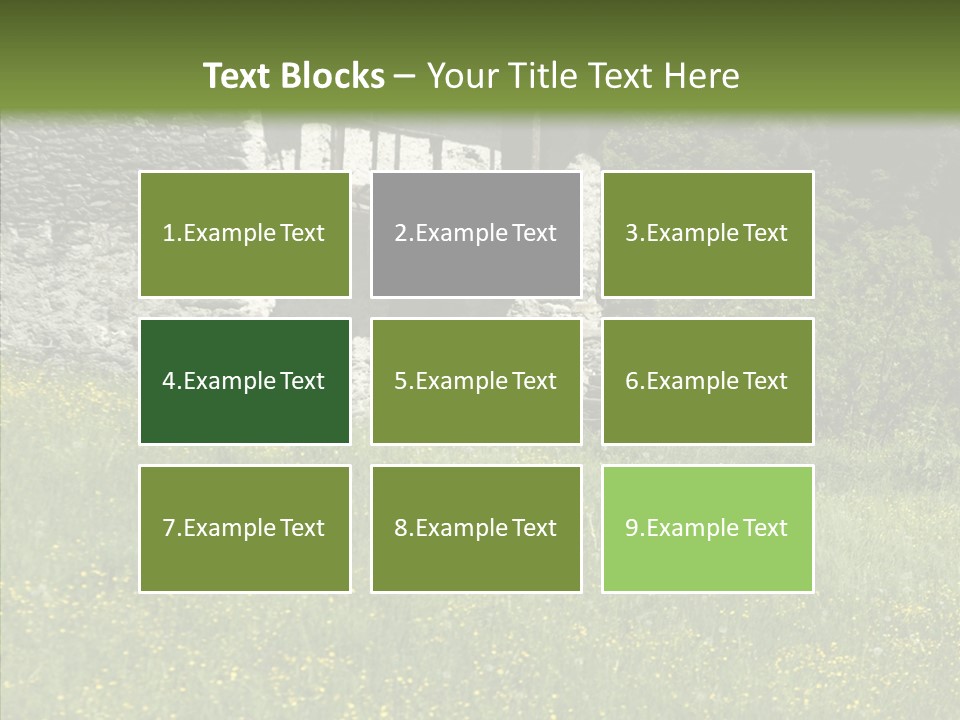 Text Blocks – Your Title Text Here

1.Example Text

2.Example Text

3.Example Text

4.Example Text

5.Example Text

6.Example Text

7.Example Text

8.Example Text

9.Example Text